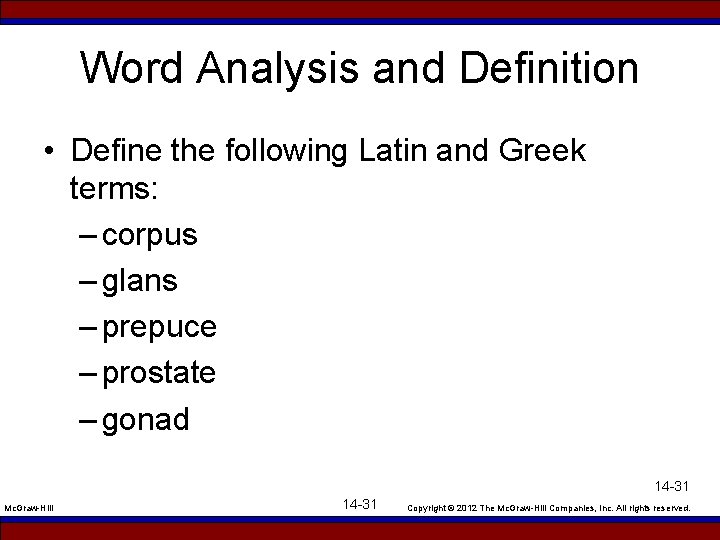 Word Analysis and Definition

• Define the following Latin and Greek terms:
– corpus
– glans
– prepuce
– prostate
– gonad

14-31

McGraw-Hill

14-31

Copyright © 2012 The McGraw-Hill Companies, Inc. All rights reserved.